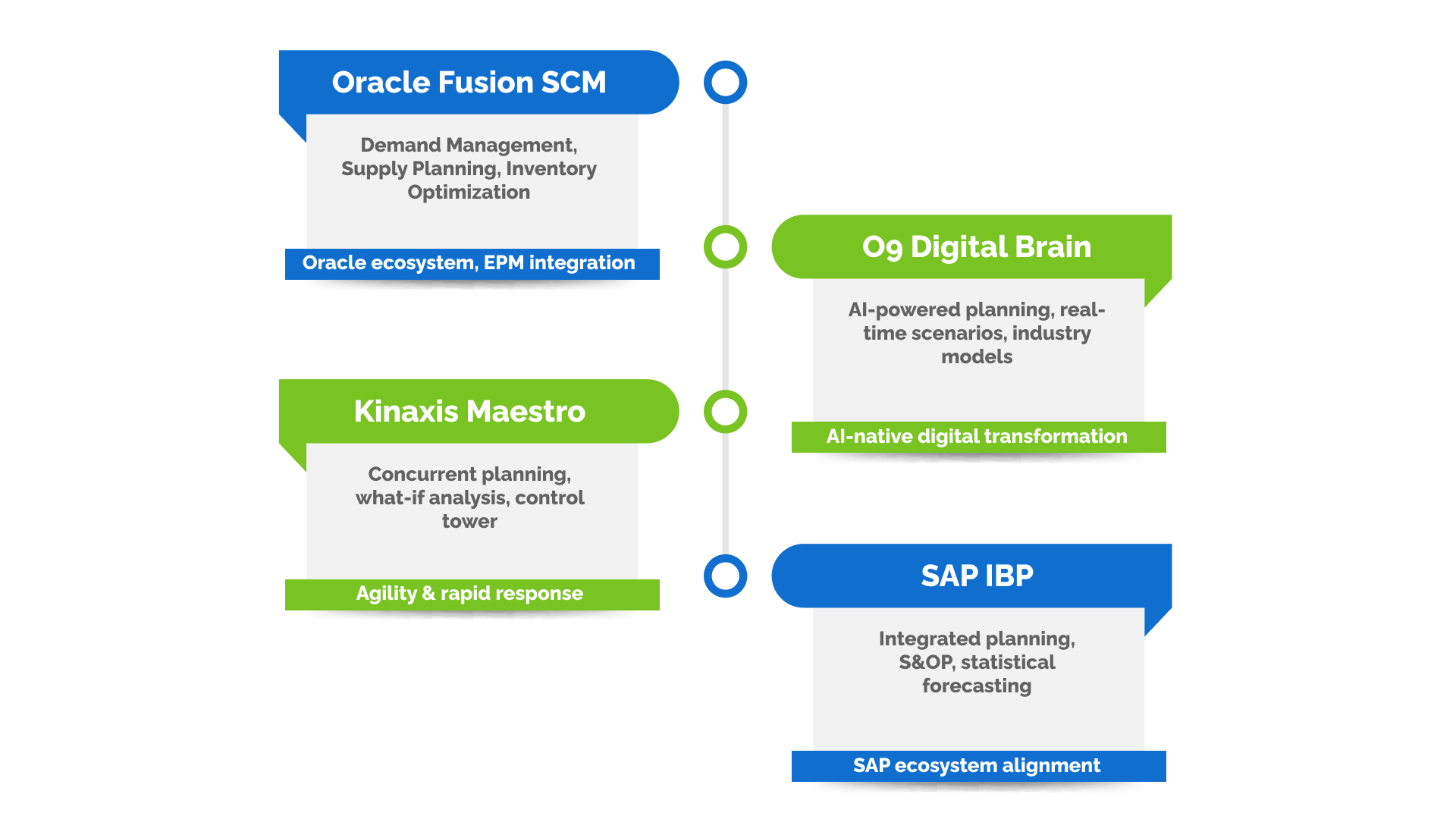 Oracle Fusion SCM

Demand Management, Supply Planning, Inventory Optimization

Oracle ecosystem, EPM integration

O9 Digital Brain

AI-powered planning, real-time scenarios, industry models

AI-native digital transformation

Kinaxis Maestro

Concurrent planning, what-if analysis, control tower

Agility & rapid response

SAP IBP

Integrated planning, S&OP, statistical forecasting

SAP ecosystem alignment